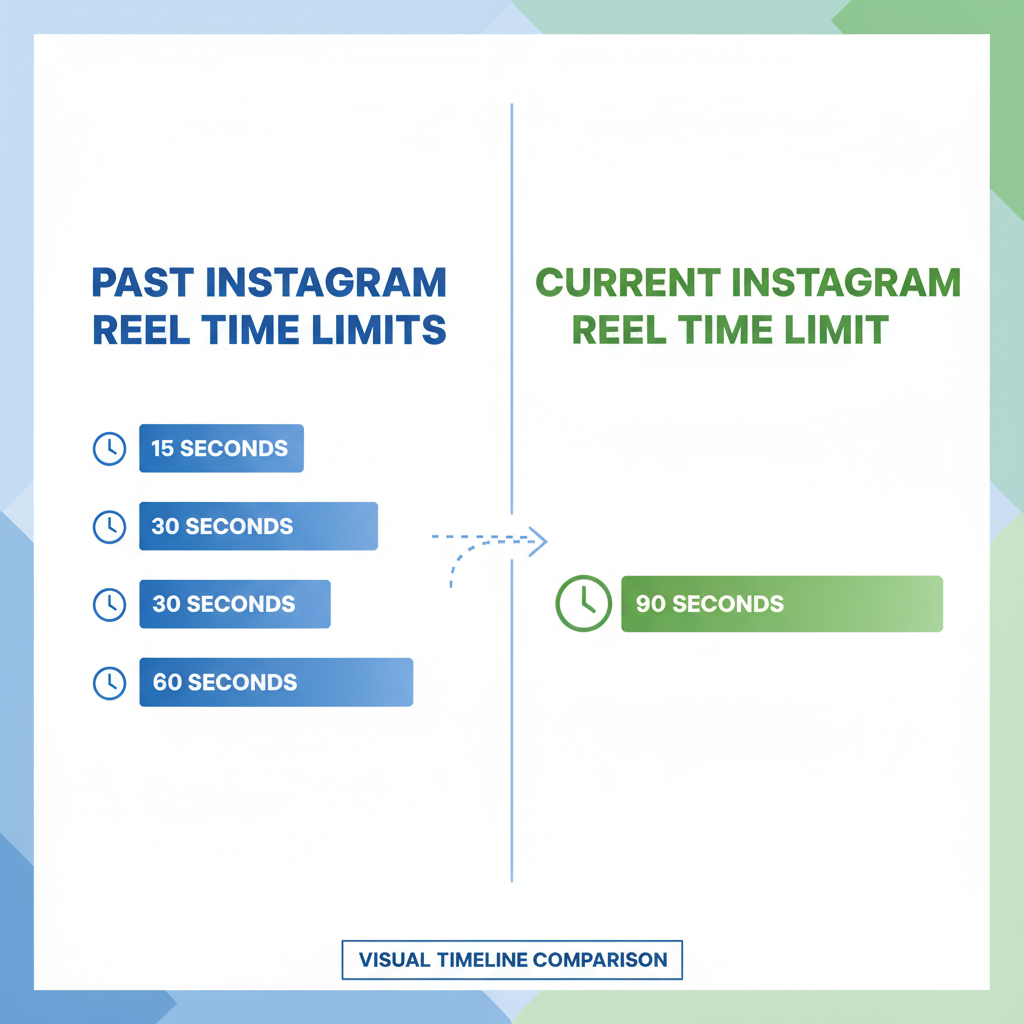 PAST INSTAGRAM REEL TIME LIMITS

15 SECONDS

30 SECONDS

30 SECONDS

60 SECONDS

CURRENT INSTAGRAM REEL TIME LIMIT

90 SECONDS

VISUAL TIMELINE COMPARISON